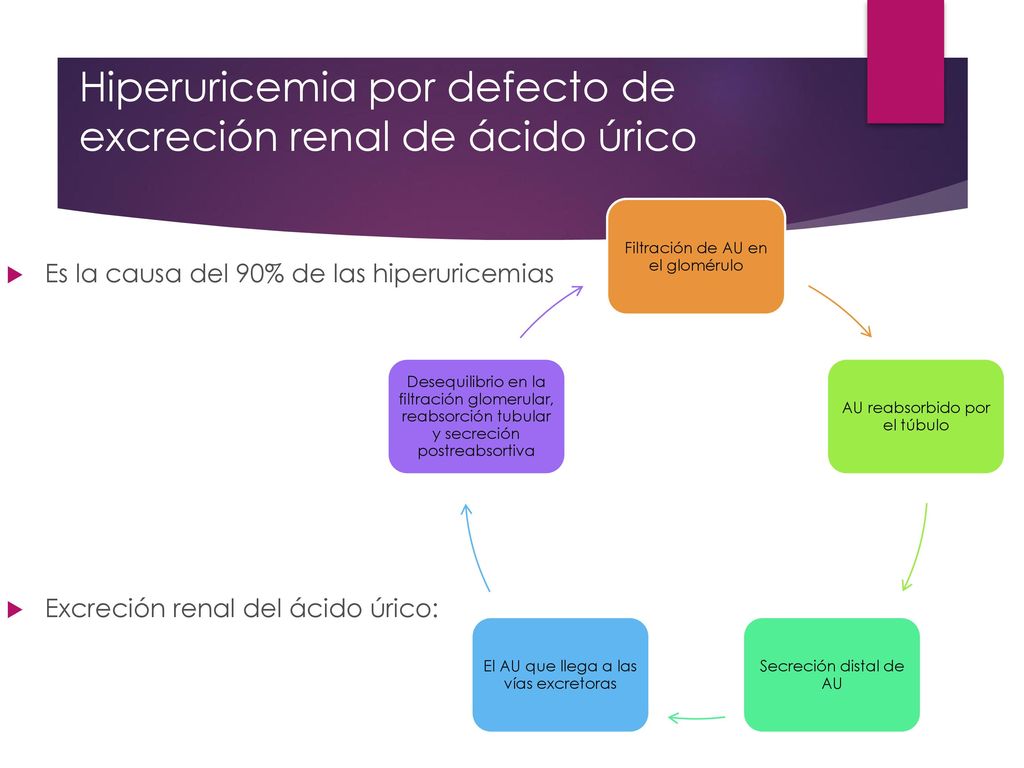 Hiperuricemia por defecto de excreción renal de ácido úrico

Es la causa del 90% de las hiperuricemias

Excreción renal del ácido úrico:

Filtración de AU en el glomérulo

AU reabsorbido por el túbulo

Secreción distal de AU

El AU que llega a las vías excretoras

Desequilibrio en la filtración glomerular, reabsorción tubular y secreción postreabsortiva